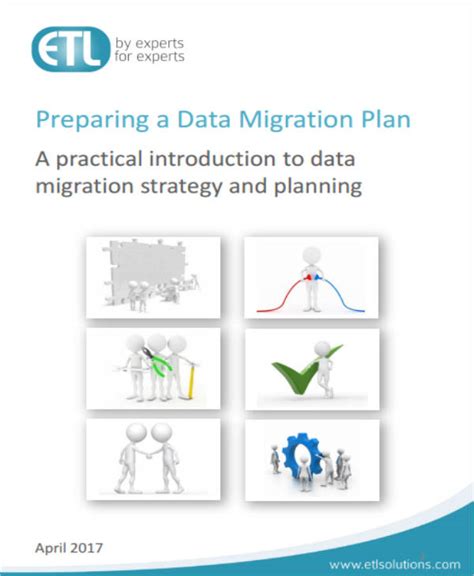 ETL by experts for experts

Preparing a Data Migration Plan

A practical introduction to data migration strategy and planning

April 2017

www.etlsolutions.com